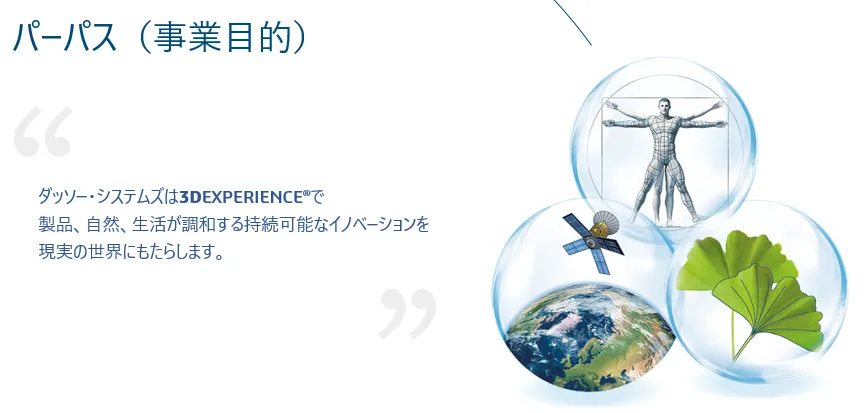 パーパス（事業目的）

“

ダッソー・システムズは3DEXPERIENCE®で
製品、自然、生活が調和する持続可能なイノベーションを
現実の世界にもたらします。

”